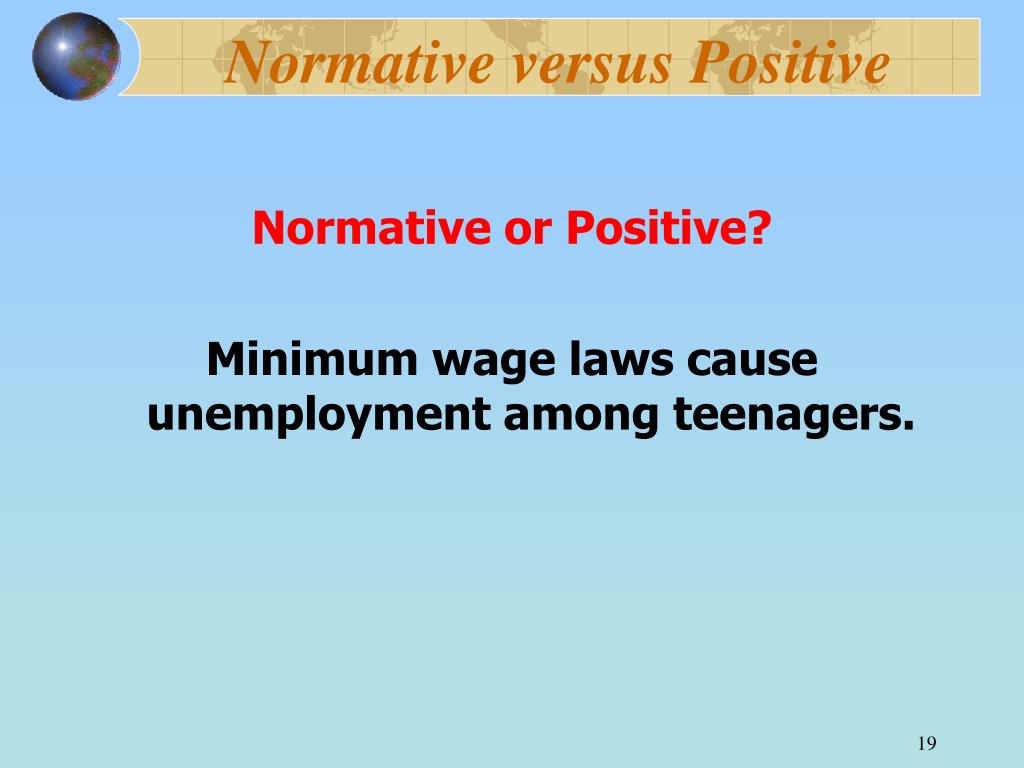 Normative versus Positive

Normative or Positive?

Minimum wage laws cause unemployment among teenagers.

19